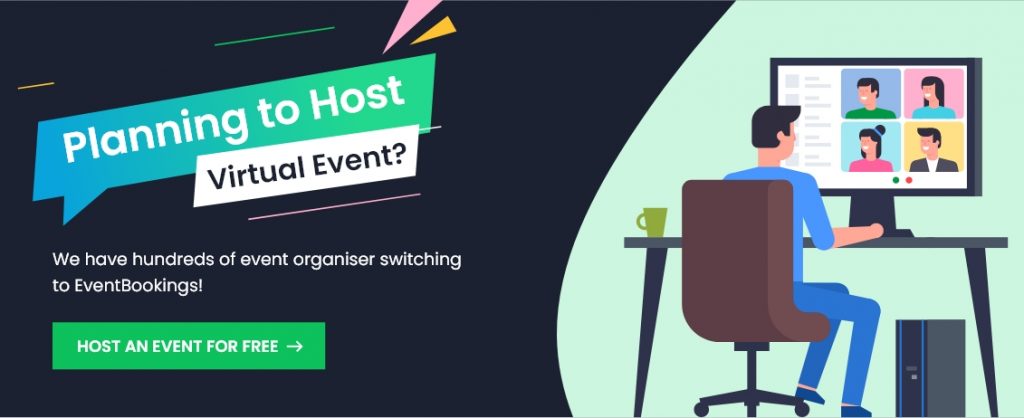 Planning to Host
Virtual Event?

We have hundreds of event organiser switching to EventBookings!

HOST AN EVENT FOR FREE →